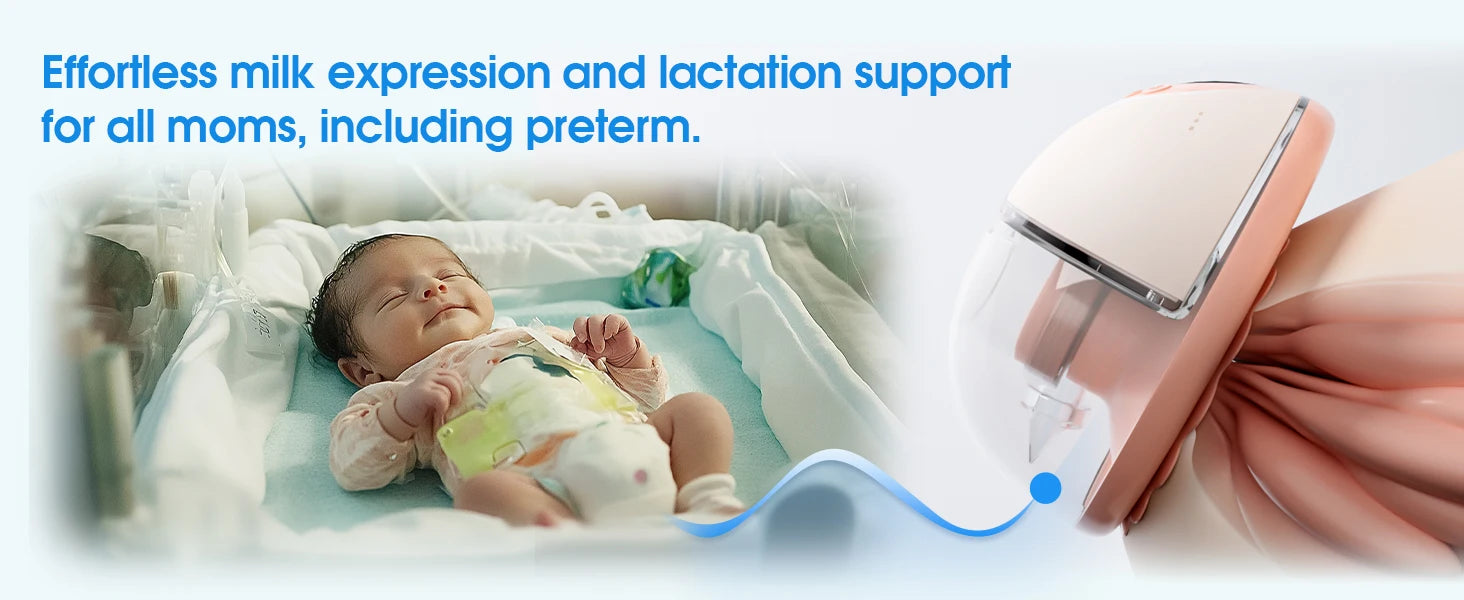 Effortless milk expression and lactation support for all moms, including preterm.